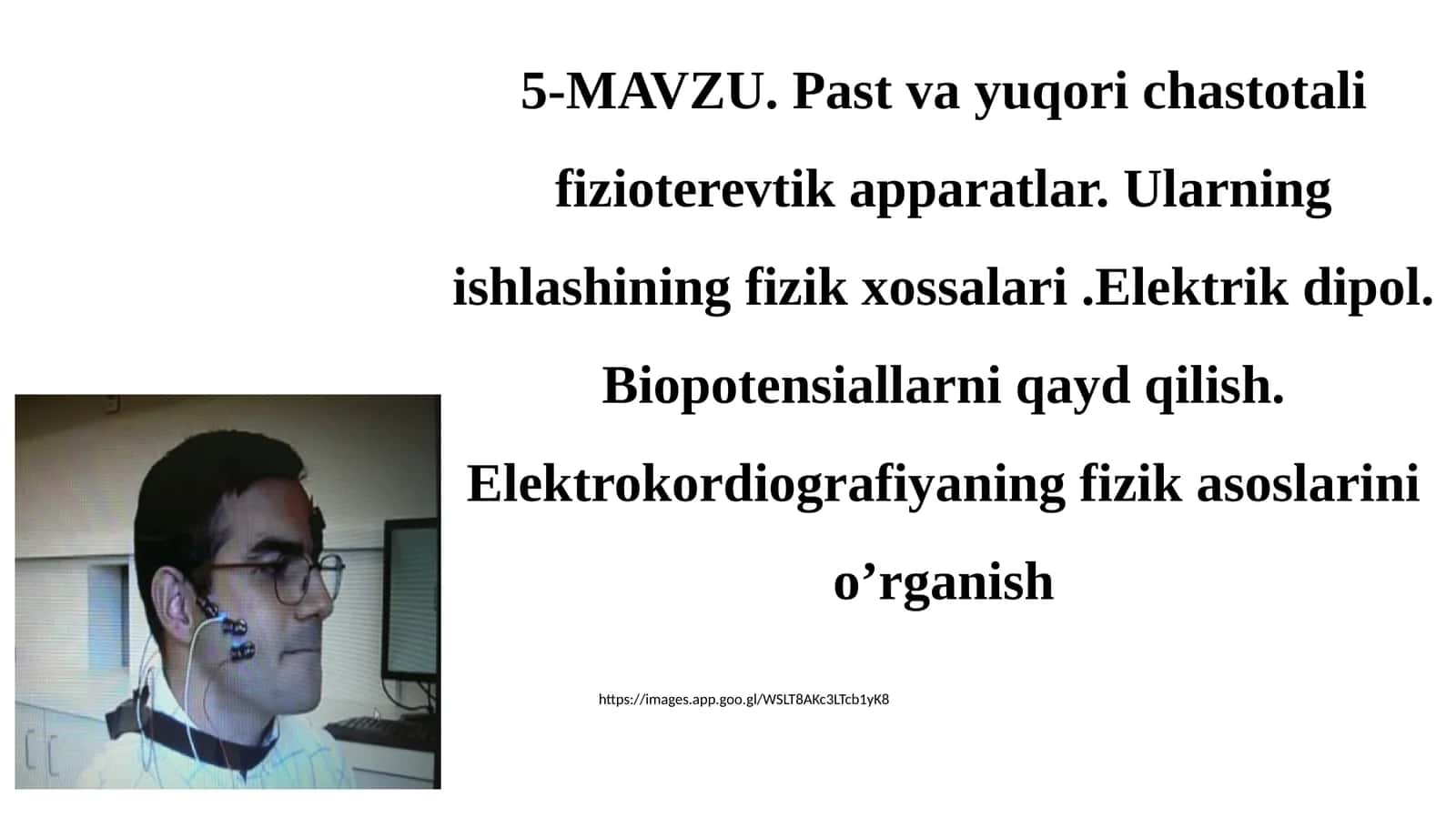 5-MAVZU. Past va yuqori chastotali fizioterevtik apparatlar. Ularning ishlashining fizik xossalari .Elektrik dipol. Biopotensiallarni qayd qilish. Elektrokordiografiyaning fizik asoslarini o’rganish

https://images.app.goo.gl/WSLT8AKc3LTcb1yK8